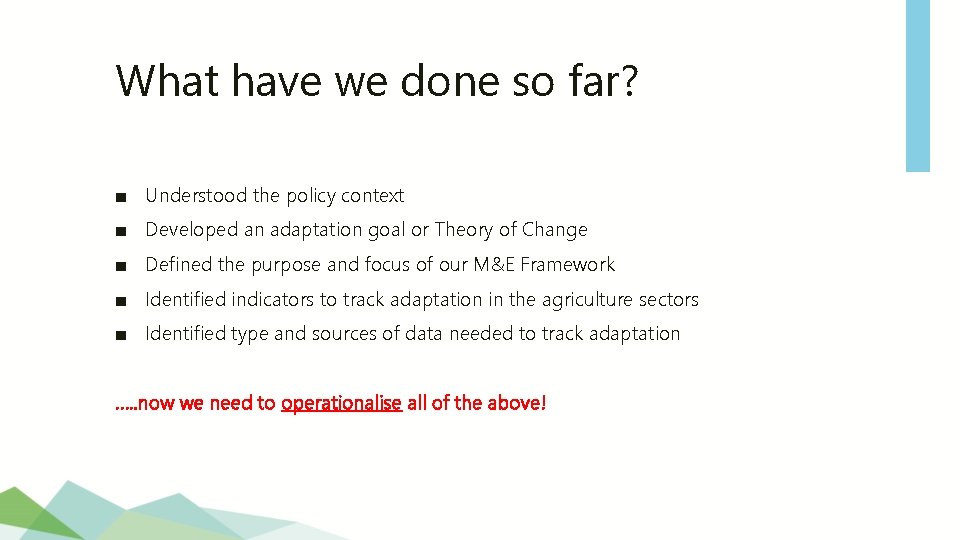 What have we done so far?

■ Understood the policy context
■ Developed an adaptation goal or Theory of Change
■ Defined the purpose and focus of our M&E Framework
■ Identified indicators to track adaptation in the agriculture sectors
■ Identified type and sources of data needed to track adaptation

…..now we need to operationalise all of the above!